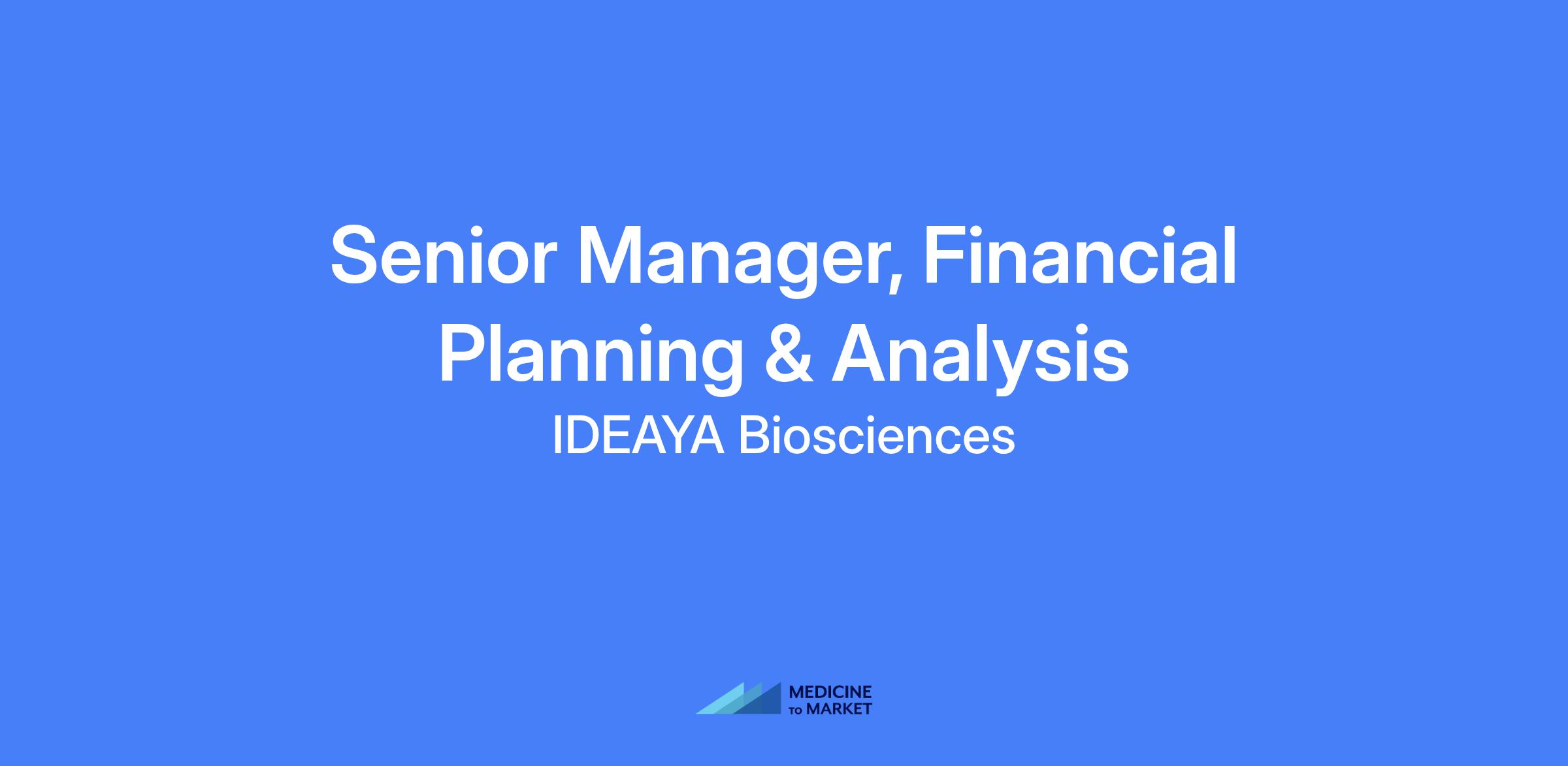 Senior Manager, Financial Planning & Analysis

IDEAYA Biosciences

MEDICINE
TO MARKET